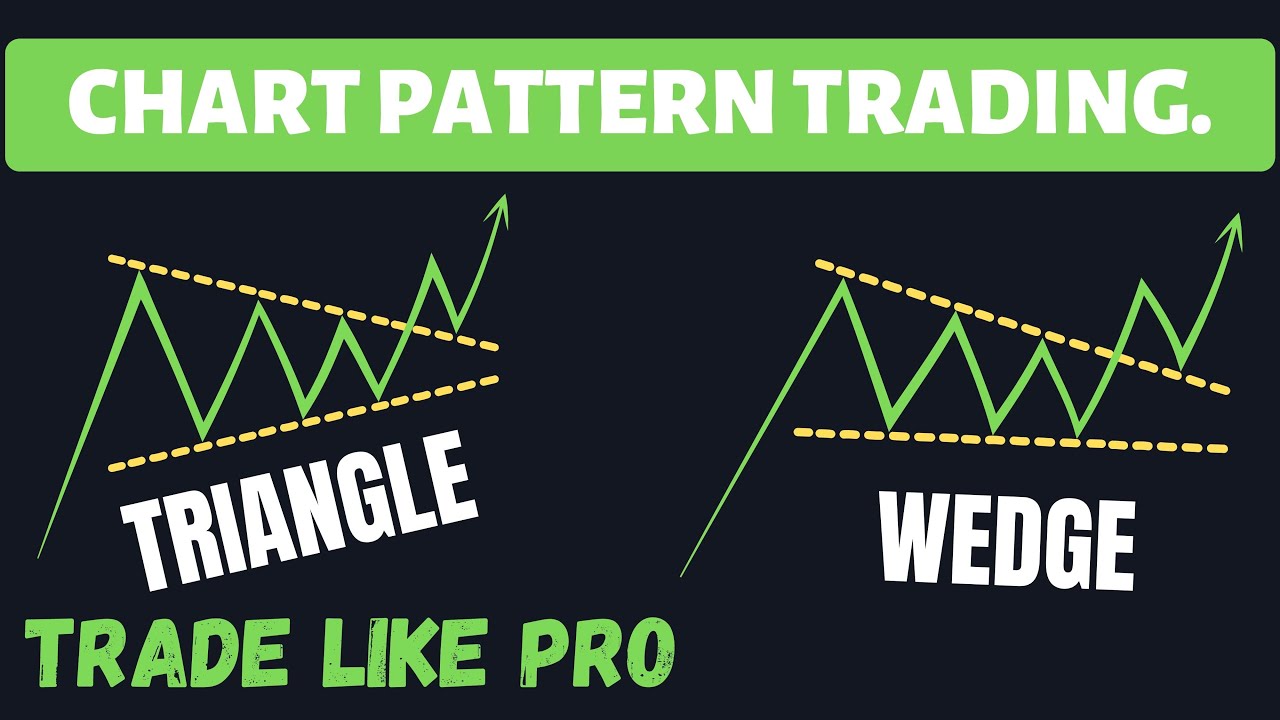 CHART PATTERN TRADING.

TRIANGLE

WEDGE

TRADE LIKE PRO